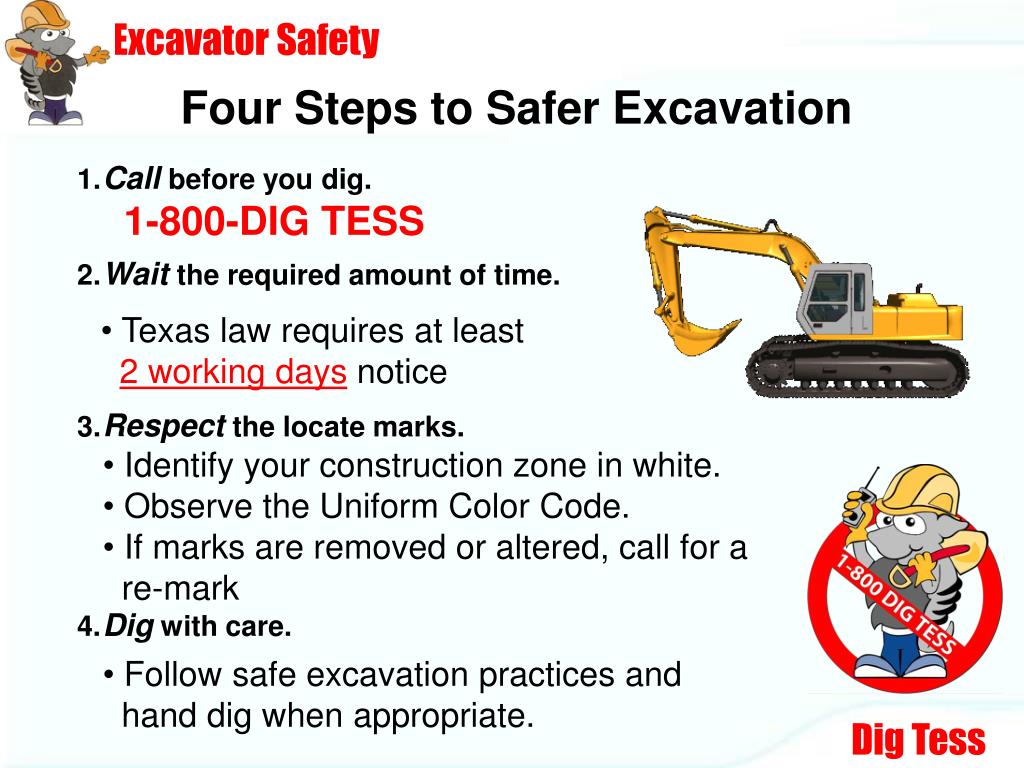 Excavator Safety

Four Steps to Safer Excavation

1. Call before you dig.

1-800-DIG TESS

2. Wait the required amount of time.

• Texas law requires at least 2 working days notice

3. Respect the locate marks.

• Identify your construction zone in white.
• Observe the Uniform Color Code.
• If marks are removed or altered, call for a re-mark

4. Dig with care.

• Follow safe excavation practices and hand dig when appropriate.

1-800 DIG TESS

Dig Tess